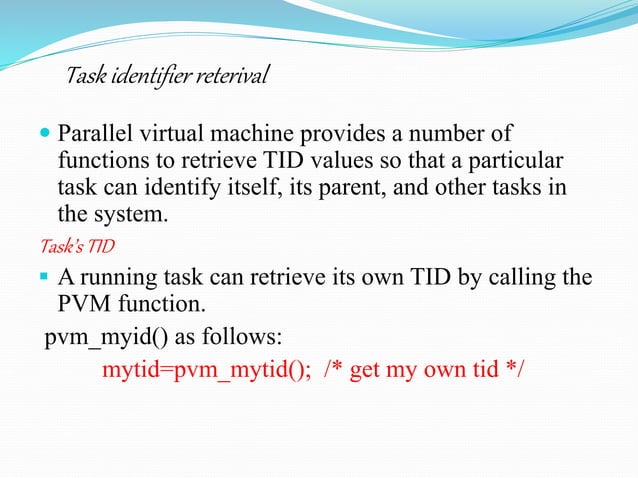 Task identifier reterival

Parallel virtual machine provides a number of functions to retrieve TID values so that a particular task can identify itself, its parent, and other tasks in the system.

Task's TID

A running task can retrieve its own TID by calling the PVM function.

pvm_myid() as follows:

mytid=pvm_mytid(); /* get my own tid */